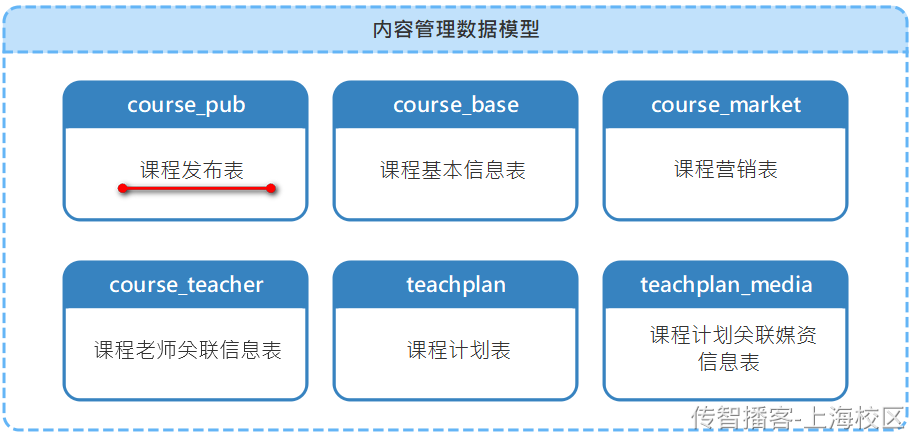 内容管理数据模型

course_pub

课程发布表

course_base

课程基本信息表

course_market

课程营销表

course_teacher

课程老师关联信息表

teachplan

课程计划表

teachplan_media

课程计划关联媒资信息表

传智播客-上海校区